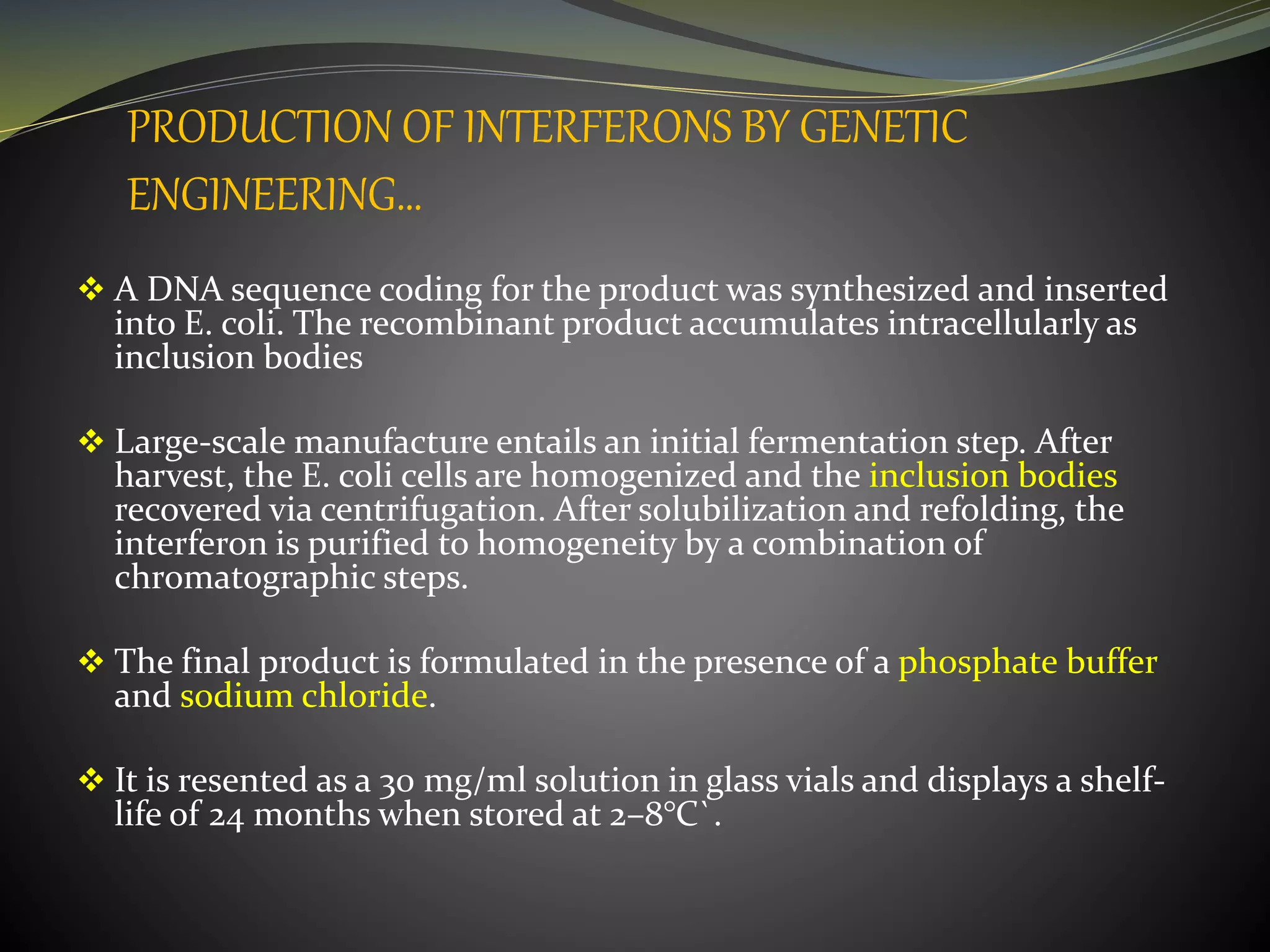 PRODUCTION OF INTERFERONS BY GENETIC ENGINEERING...

❖ A DNA sequence coding for the product was synthesized and inserted into E. coli. The recombinant product accumulates intracellularly as inclusion bodies

❖ Large-scale manufacture entails an initial fermentation step. After harvest, the E. coli cells are homogenized and the inclusion bodies recovered via centrifugation. After solubilization and refolding, the interferon is purified to homogeneity by a combination of chromatographic steps.

❖ The final product is formulated in the presence of a phosphate buffer and sodium chloride.

❖ It is resented as a 30 mg/ml solution in glass vials and displays a shelf-life of 24 months when stored at 2–8°C`.